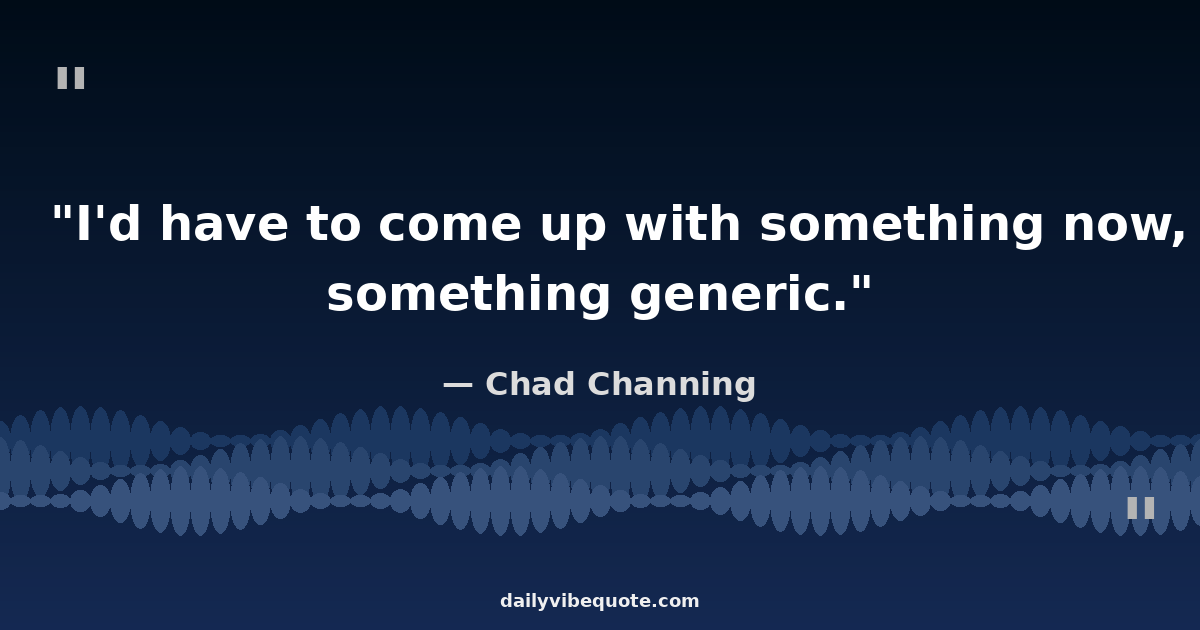 "

"I'd have to come up with something now, something generic."

— Chad Channing

"

dailyvibequote.com